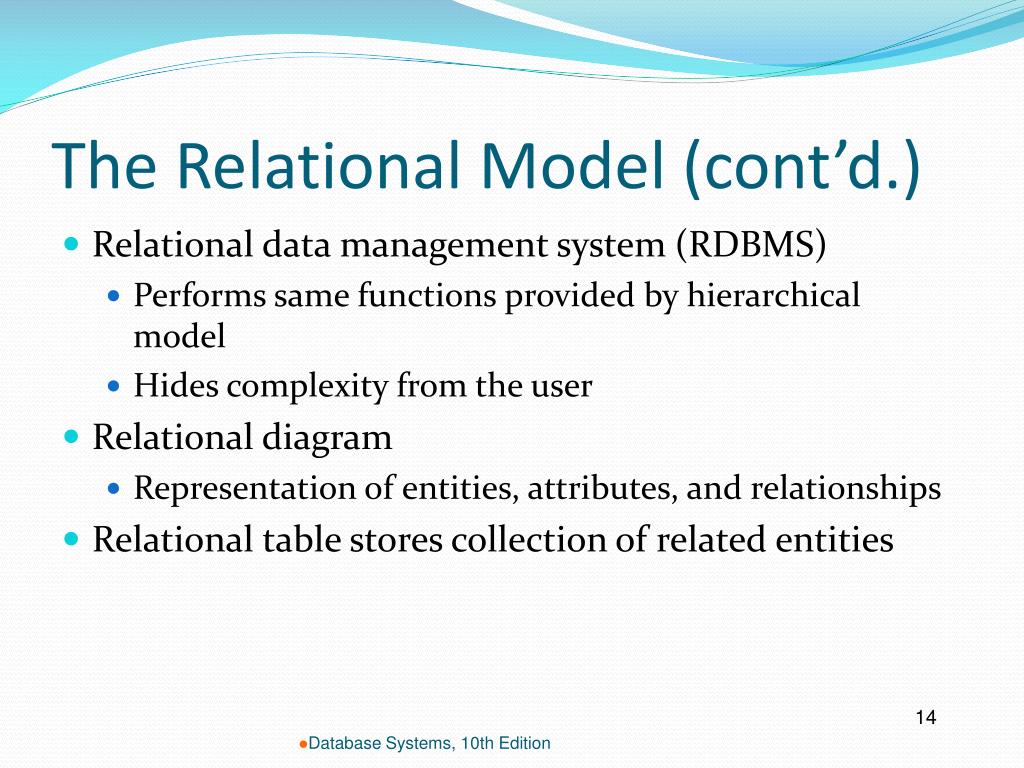 The Relational Model (cont’d.)

- Relational data management system (RDBMS)
  - Performs same functions provided by hierarchical model
  - Hides complexity from the user
- Relational diagram
  - Representation of entities, attributes, and relationships
- Relational table stores collection of related entities

14

Database Systems, 10th Edition